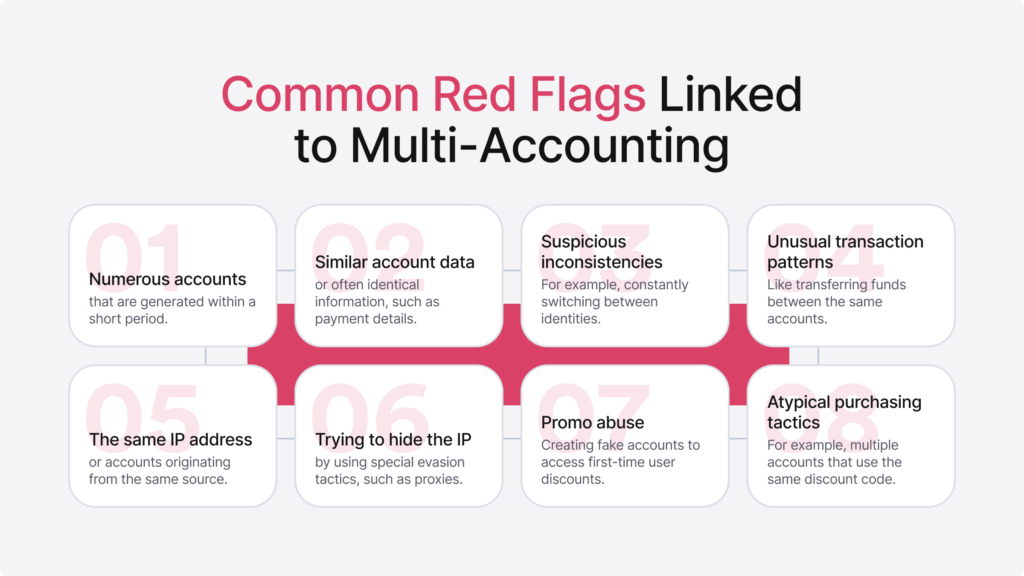 Common Red Flags Linked to Multi-Accounting

01
Numerous accounts
that are generated within a short period.

02
Similar account data
or often identical information, such as payment details.

03
Suspicious inconsistencies
For example, constantly switching between identities.

04
Unusual transaction patterns
Like transferring funds between the same accounts.

05
The same IP address
or accounts originating from the same source.

06
Trying to hide the IP
by using special evasion tactics, such as proxies.

07
Promo abuse
Creating fake accounts to access first-time user discounts.

08
Atypical purchasing tactics
For example, multiple accounts that use the same discount code.